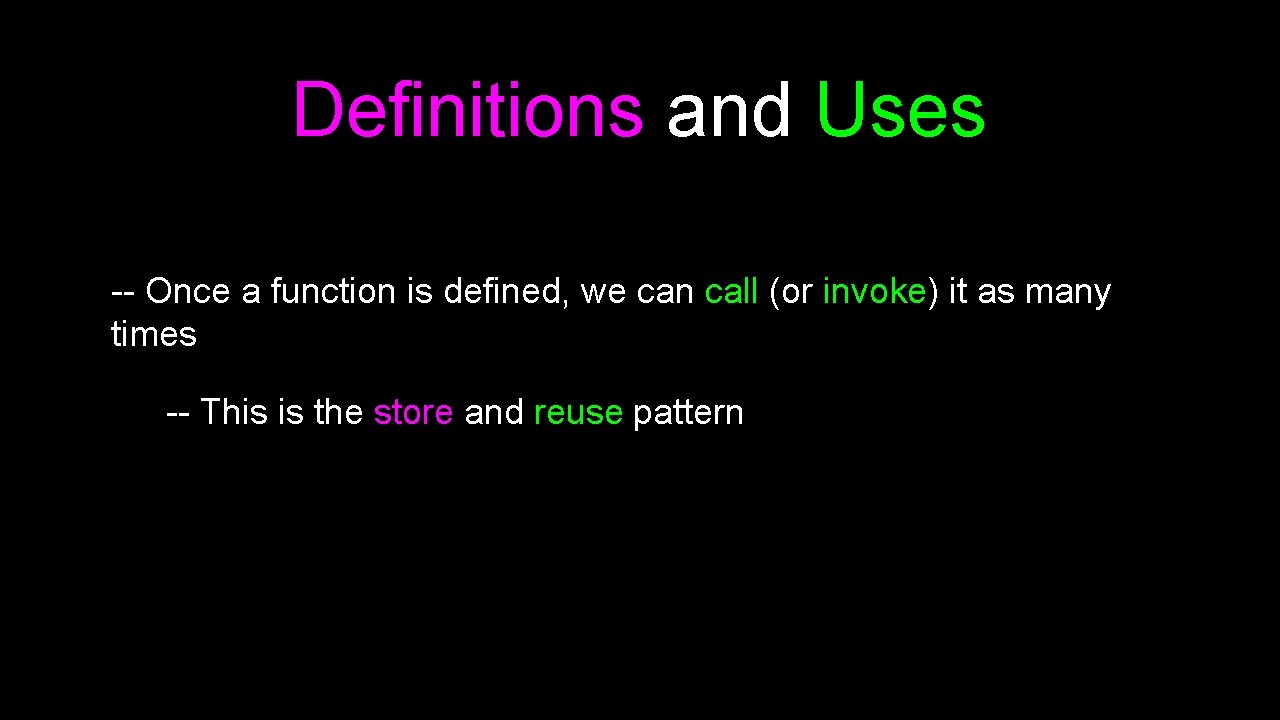 Definitions and Uses

-- Once a function is defined, we can call (or invoke) it as many times

-- This is the store and reuse pattern